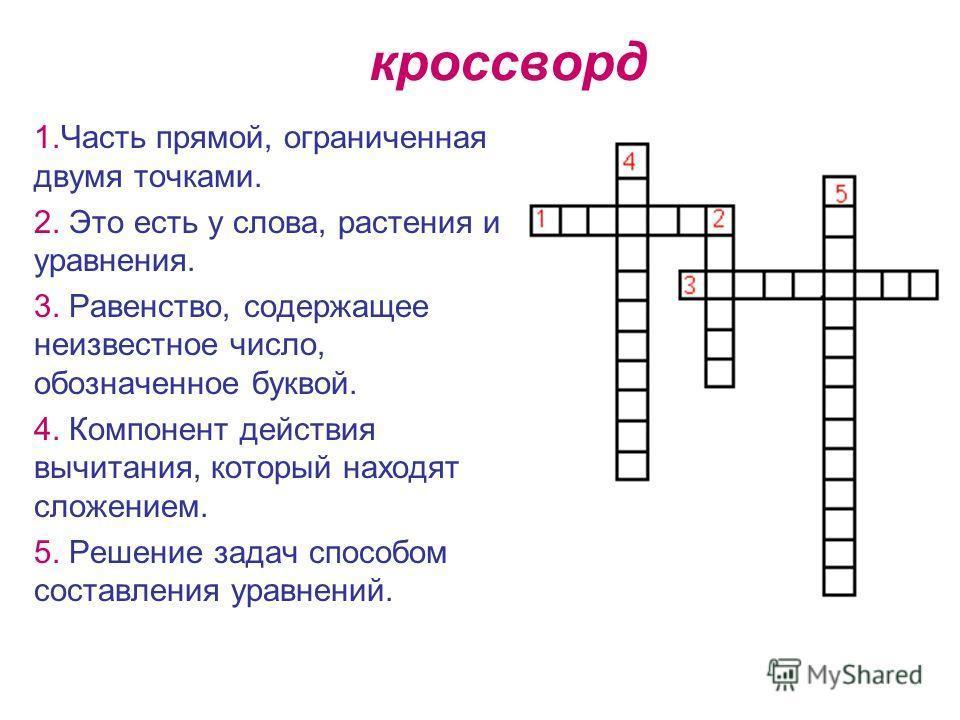 кроссворд

1.Часть прямой, ограниченная двумя точками.

2. Это есть у слова, растения и уравнения.

3. Равенство, содержащее неизвестное число, обозначенное буквой.

4. Компонент действия вычитания, который находят сложением.

5. Решение задач способом составления уравнений.

4
5
1
2
3

MyShared